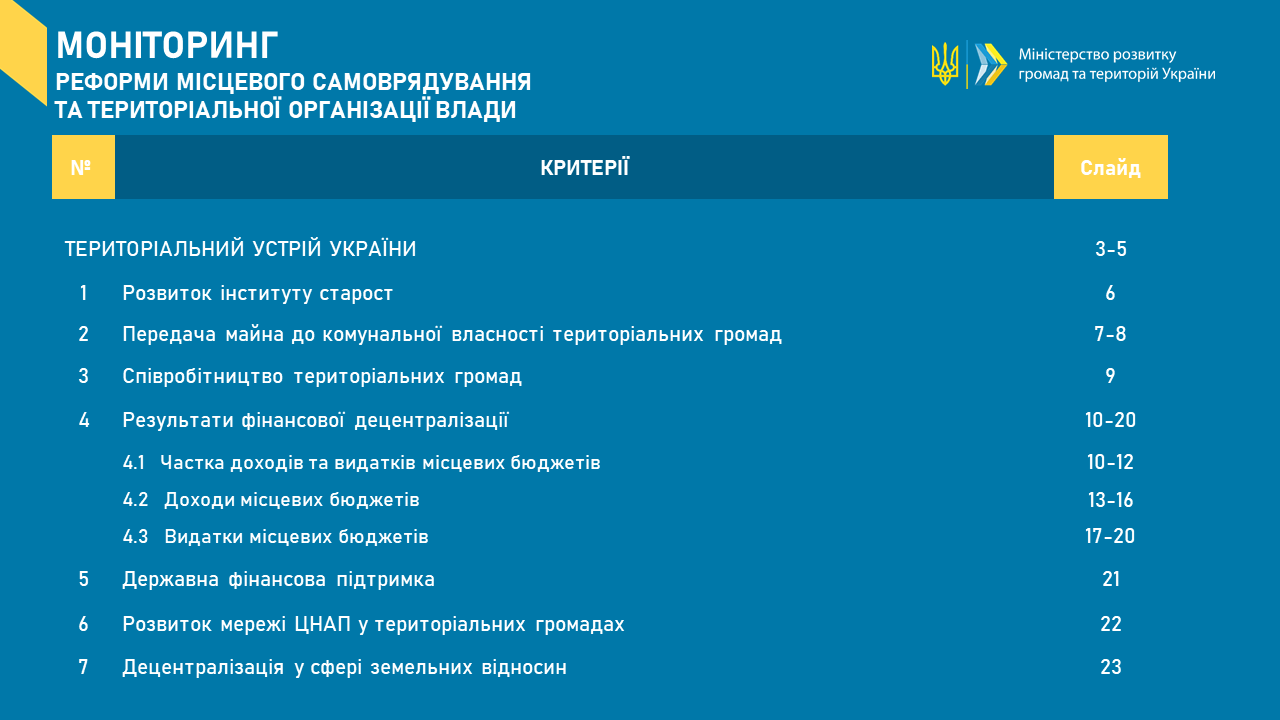 МОНІТОРИНГ
РЕФОРМИ МІСЦЕВОГО САМОВРЯДУВАННЯ
ТА ТЕРИТОРІАЛЬНОЇ ОРГАНІЗАЦІЇ ВЛАДИ

Міністерство розвитку громад та територій України

| № | КРИТЕРІЇ | Слайд |
|---|---|---|
| | ТЕРИТОРІАЛЬНИЙ УСТРІЙ УКРАЇНИ | 3-5 |
| 1 | Розвиток інституту старост | 6 |
| 2 | Передача майна до комунальної власності територіальних громад | 7-8 |
| 3 | Співробітництво територіальних громад | 9 |
| 4 | Результати фінансової децентралізації | 10-20 |
| | 4.1 Частка доходів та видатків місцевих бюджетів | 10-12 |
| | 4.2 Доходи місцевих бюджетів | 13-16 |
| | 4.3 Видатки місцевих бюджетів | 17-20 |
| 5 | Державна фінансова підтримка | 21 |
| 6 | Розвиток мережі ЦНАП у територіальних громадах | 22 |
| 7 | Децентралізація у сфері земельних відносин | 23 |